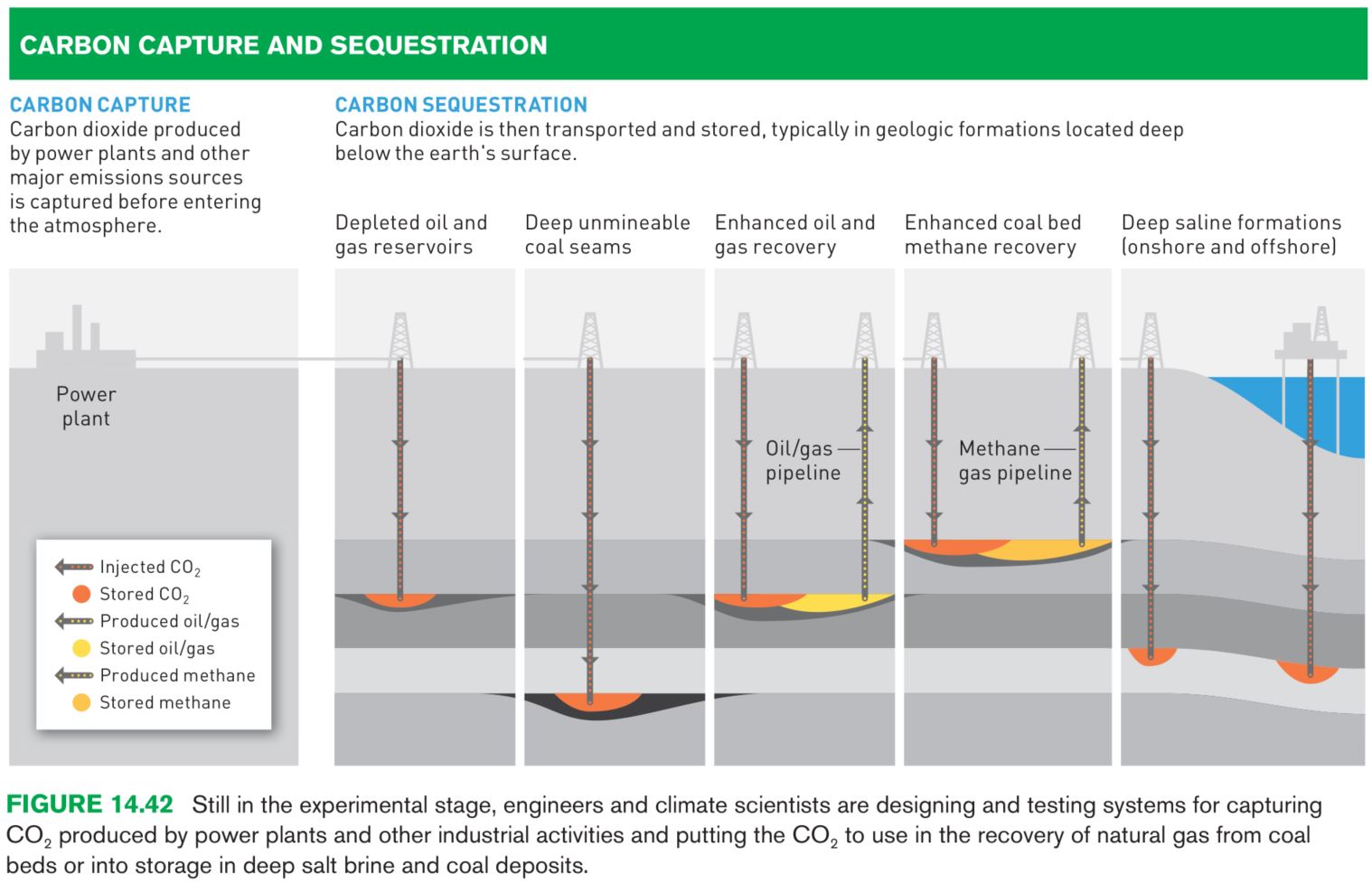 CARBON CAPTURE AND SEQUESTRATION

CARBON CAPTURE
Carbon dioxide produced by power plants and other major emissions sources is captured before entering the atmosphere.

CARBON SEQUESTRATION
Carbon dioxide is then transported and stored, typically in geologic formations located deep below the earth's surface.

Depleted oil and gas reservoirs

Deep unmineable coal seams

Enhanced oil and gas recovery

Enhanced coal bed methane recovery

Deep saline formations (onshore and offshore)

Power plant

Oil/gas pipeline

Methane gas pipeline

Injected $CO_2$
Stored $CO_2$
Produced oil/gas
Stored oil/gas
Produced methane
Stored methane

FIGURE 14.42 Still in the experimental stage, engineers and climate scientists are designing and testing systems for capturing $CO_2$ produced by power plants and other industrial activities and putting the $CO_2$ to use in the recovery of natural gas from coal beds or into storage in deep salt brine and coal deposits.